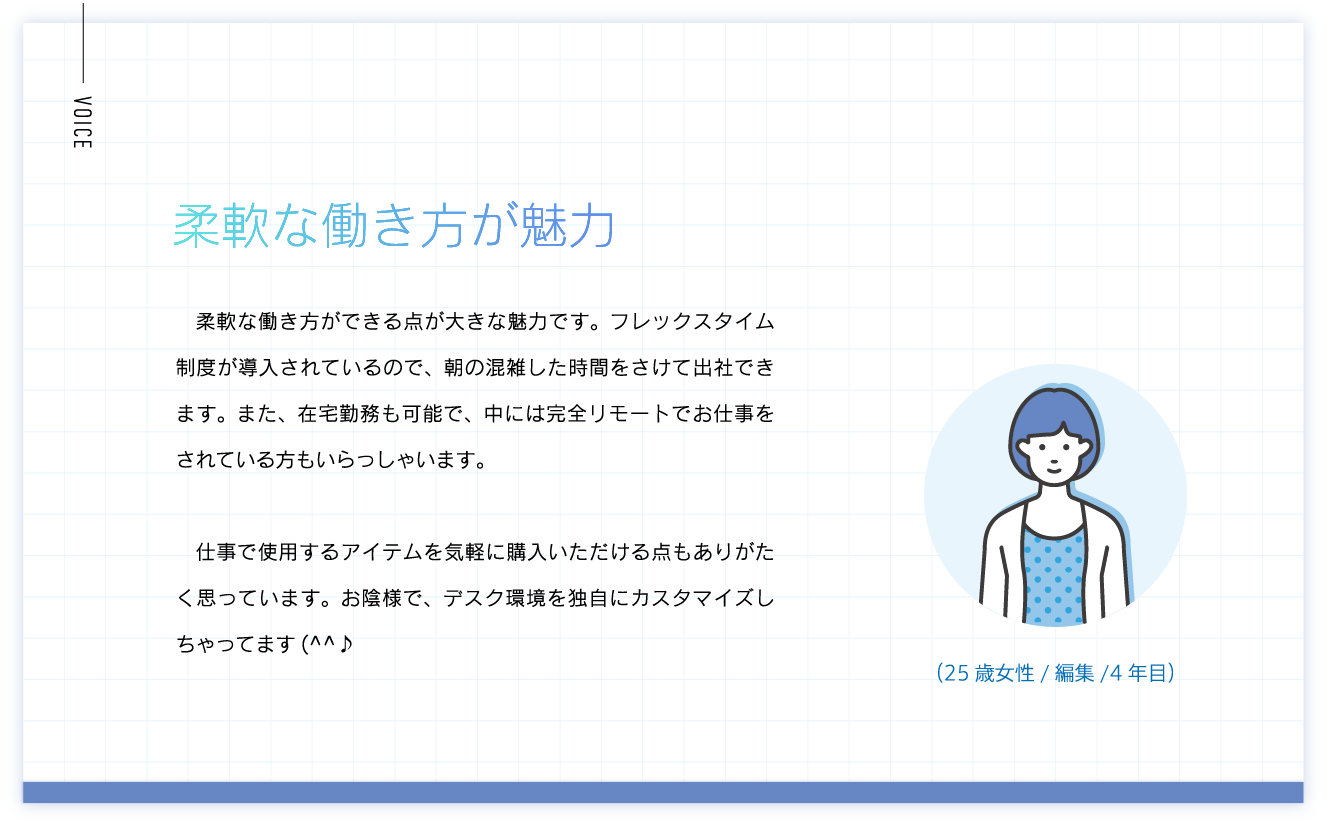 VOICE

柔軟な働き方が魅力

柔軟な働き方ができる点が大きな魅力です。フレックスタイム制度が導入されているので、朝の混雑した時間をさけて出社できます。また、在宅勤務も可能で、中には完全リモートでお仕事をされている方もいらっしゃいます。

仕事で使用するアイテムを気軽に購入いただける点もありがたく思っています。お陰様で、デスク環境を独自にカスタマイズしちゃってます (^^♪

（25 歳女性 / 編集 /4 年目）